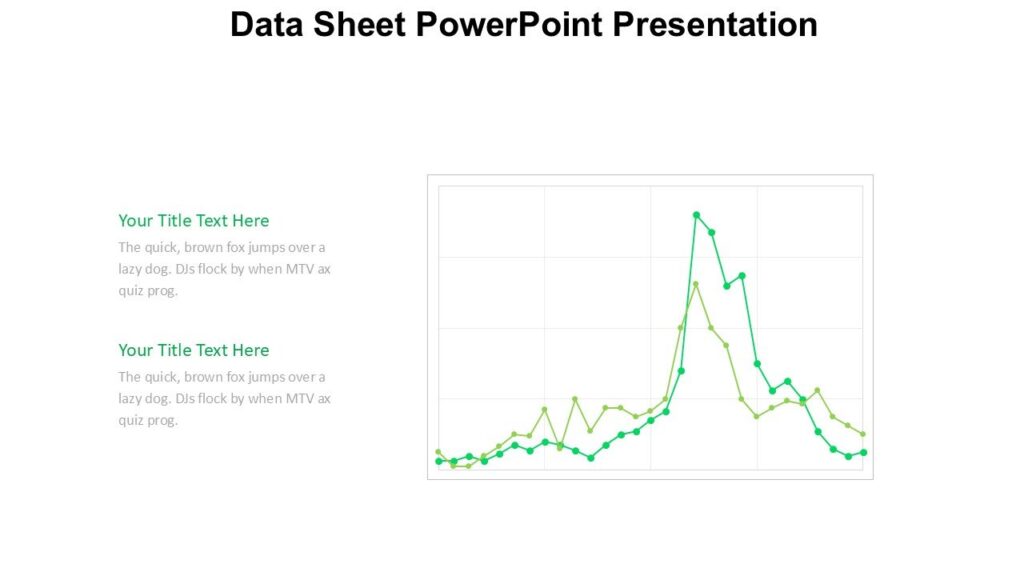 Data Sheet PowerPoint Presentation

Your Title Text Here

The quick, brown fox jumps over a lazy dog. DJs flock by when MTV ax quiz prog.

Your Title Text Here

The quick, brown fox jumps over a lazy dog. DJs flock by when MTV ax quiz prog.